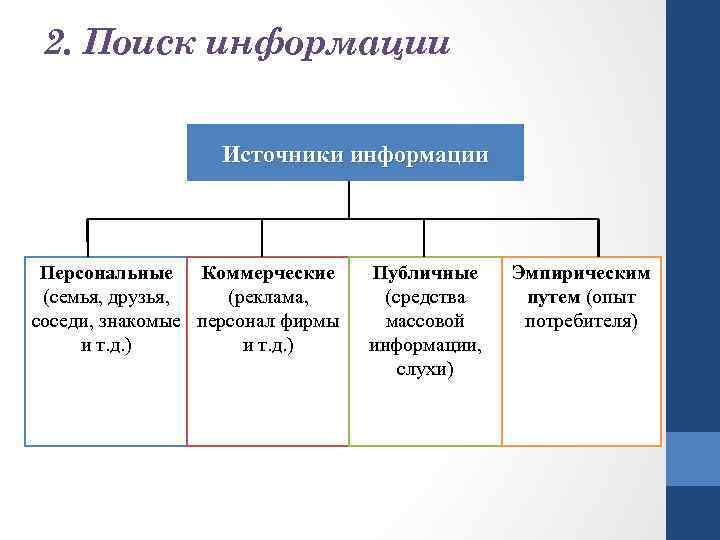 2. Поиск информации

Источники информации

Персональные (семья, друзья, соседи, знакомые и т.д.)

Коммерческие (реклама, персонал фирмы и т.д.)

Публичные (средства массовой информации, слухи)

Эмпирическим путем (опыт потребителя)